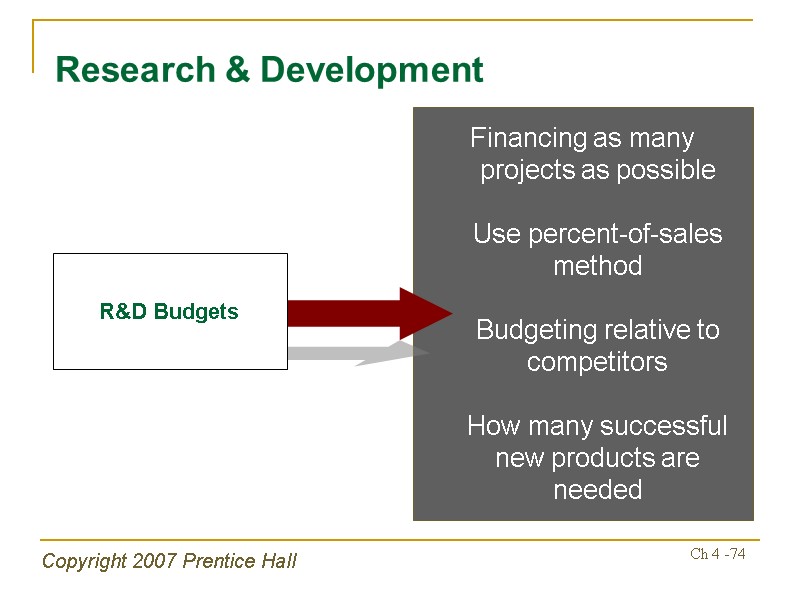 Research & Development

R&D Budgets

Financing as many projects as possible

Use percent-of-sales method

Budgeting relative to competitors

How many successful new products are needed

Copyright 2007 Prentice Hall

Ch 4 -74